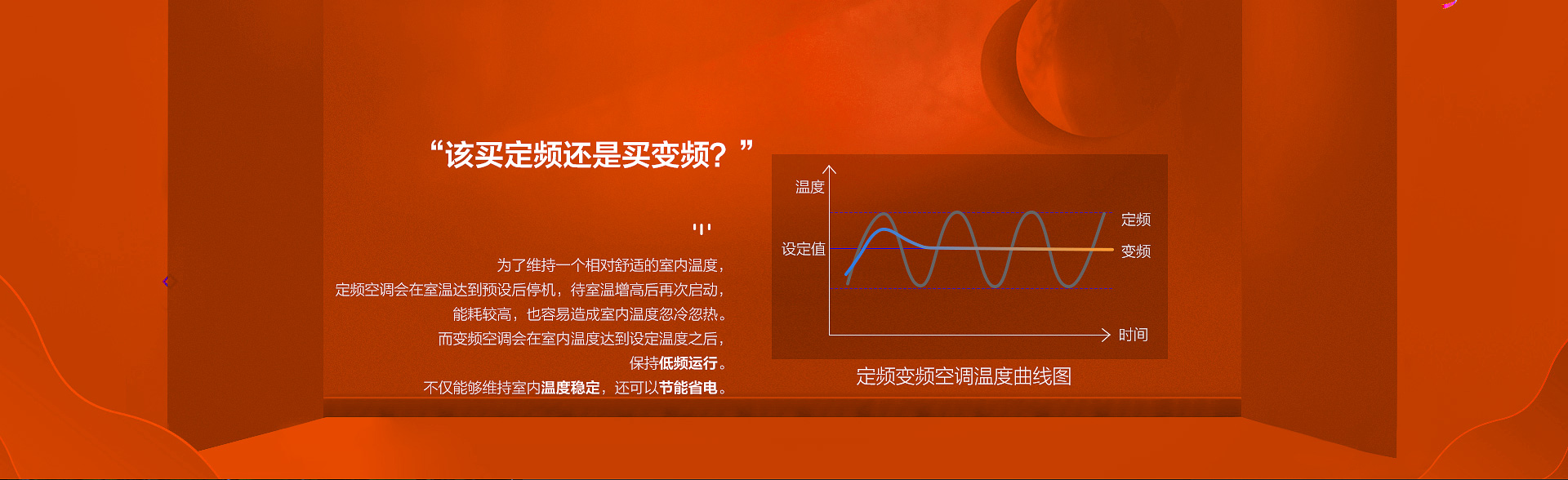 “该买定频还是买变频？”

为了维持一个相对舒适的室内温度，
定频空调会在室温达到预设后停机，待室温增高后再次启动，
能耗较高，也容易造成室内温度忽冷忽热。
而变频空调会在室内温度达到设定温度之后，
保持低频运行。
不仅能够维持室内温度稳定，还可以节能省电。

温度
设定值
定频
变频
时间

定频变频空调温度曲线图